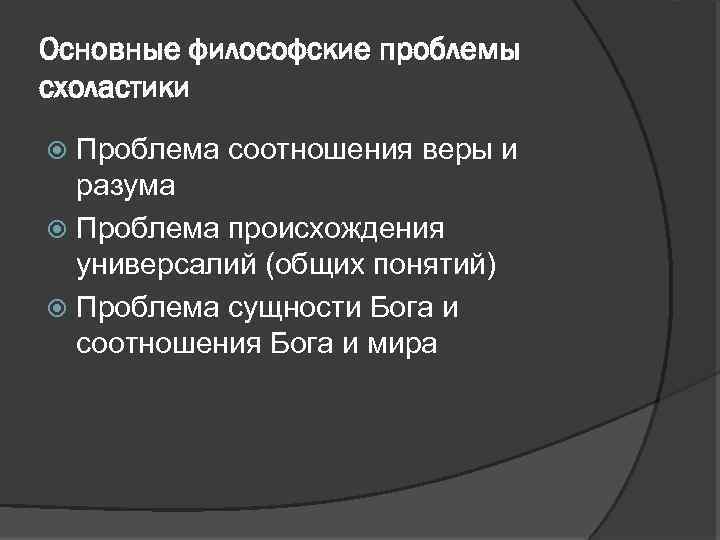 Основные философские проблемы схоластики

Проблема соотношения веры и разума

Проблема происхождения универсалий (общих понятий)

Проблема сущности Бога и соотношения Бога и мира